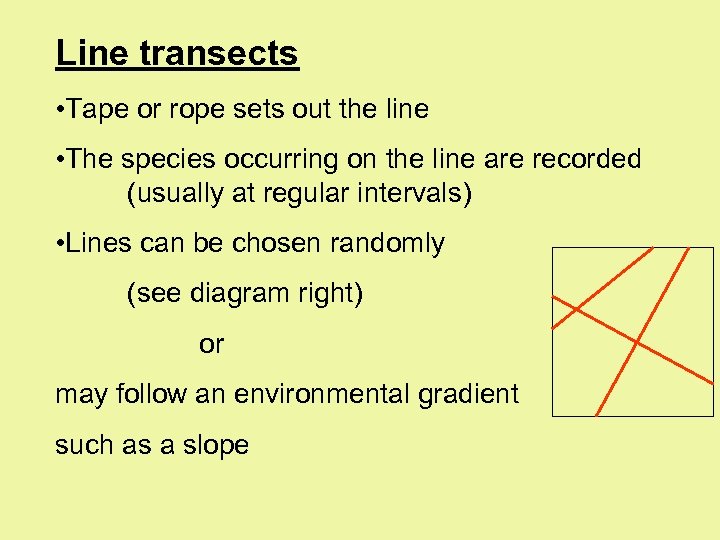 Line transects

•Tape or rope sets out the line

•The species occurring on the line are recorded (usually at regular intervals)

•Lines can be chosen randomly

(see diagram right)

or

may follow an environmental gradient

such as a slope